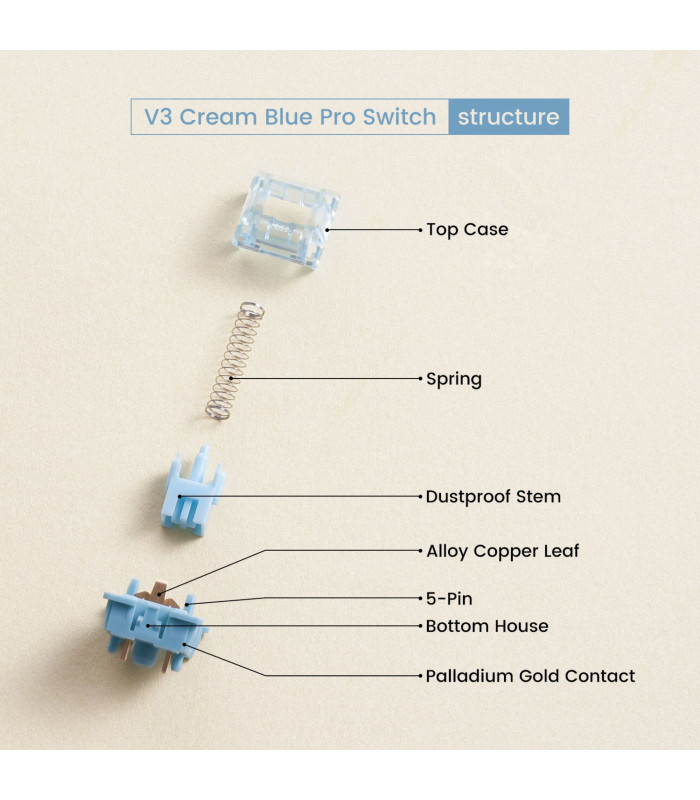 V3 Cream Blue Pro Switch structure

Top Case

Spring

Dustproof Stem

Alloy Copper Leaf

5-Pin

Bottom House

Palladium Gold Contact